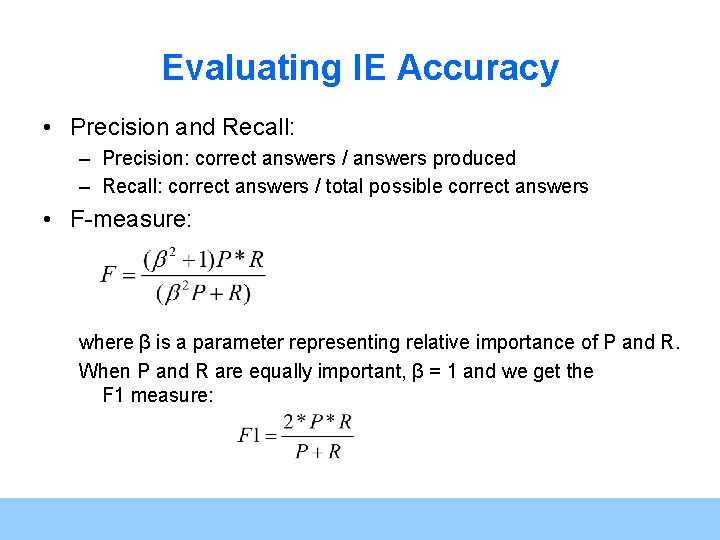 Evaluating IE Accuracy

• Precision and Recall:
– Precision: correct answers / answers produced
– Recall: correct answers / total possible correct answers

• F-measure:

$F = \frac{(\beta^2 + 1)P * R}{(\beta^2 P + R)}$

where β is a parameter representing relative importance of P and R.

When P and R are equally important, β = 1 and we get the F1 measure:

$F1 = \frac{2 * P * R}{P + R}$